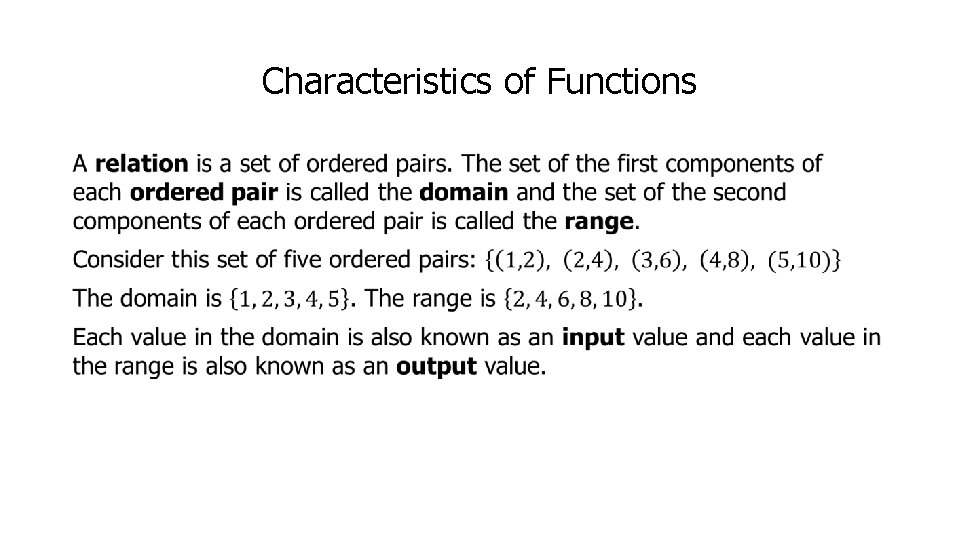 Characteristics of Functions

A relation is a set of ordered pairs. The set of the first components of each ordered pair is called the domain and the set of the second components of each ordered pair is called the range.

Consider this set of five ordered pairs: $\{(1,2),\ (2,4),\ (3,6),\ (4,8),\ (5,10)\}$

The domain is $\{1, 2, 3, 4, 5\}$. The range is $\{2, 4, 6, 8, 10\}$.

Each value in the domain is also known as an input value and each value in the range is also known as an output value.